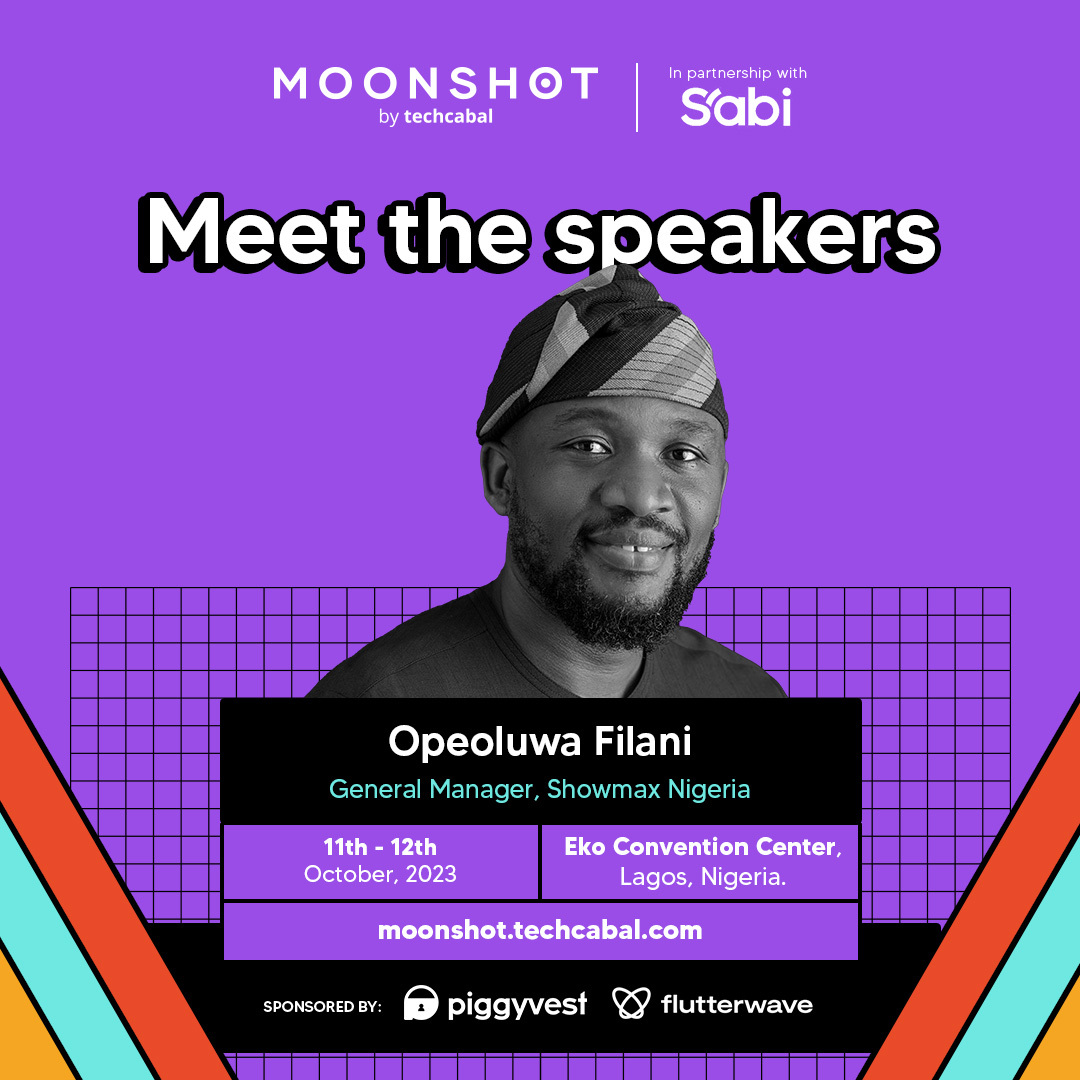 MOONSHOT
by techcabal

In partnership with
Sabi

Meet the speakers

Opeoluwa Filani
General Manager, Showmax Nigeria

11th - 12th
October, 2023

Eko Convention Center,
Lagos, Nigeria.

moonshot.techcabal.com

SPONSORED BY: piggyvest flutterwave